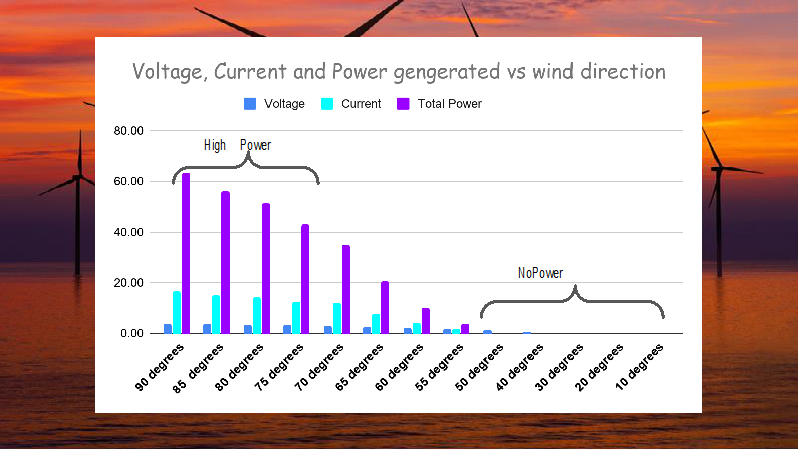 Voltage, Current and Power gengerated vs wind direction

Voltage
Current
Total Power

80.00
60.00
40.00
20.00
0.00

High Power

NoPower

90 degrees
85 degrees
80 degrees
75 degrees
70 degrees
65 degrees
60 degrees
55 degrees
50 degrees
40 degrees
30 degrees
20 degrees
10 degrees